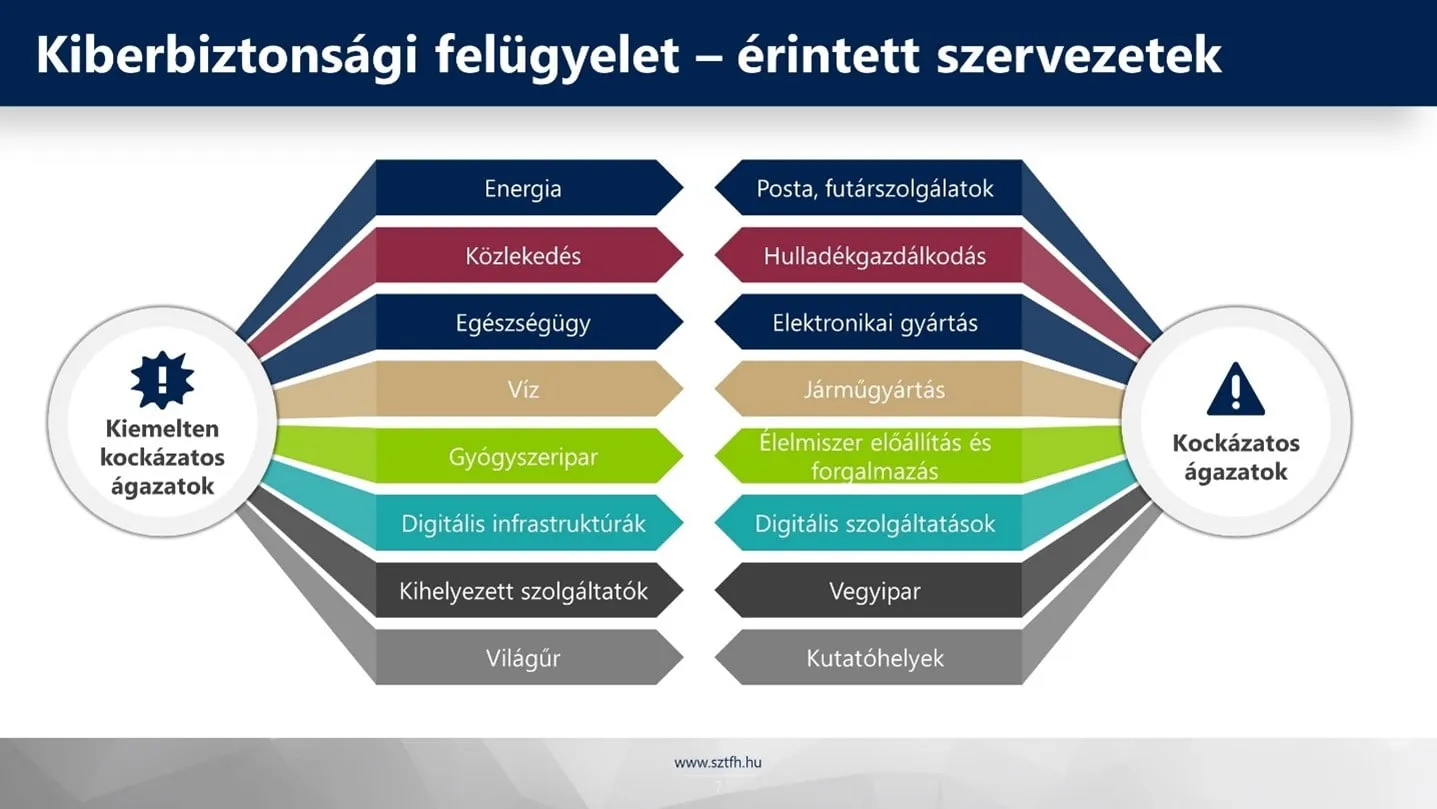 Kiberbiztonsági felügyelet – érintett szervezetek

Kiemelten kockázatos ágazatok

Energia
Közlekedés
Egészségügy
Víz
Gyógyszeripar
Digitális infrastruktúrák
Kihelyezett szolgáltatók
Világűr

Posta, futárszolgálatok
Hulladékgazdálkodás
Elektronikai gyártás
Járműgyártás
Élelmiszer előállítás és forgalmazás
Digitális szolgáltatások
Vegyipar
Kutatóhelyek

Kockázatos ágazatok

www.sztfh.hu
7